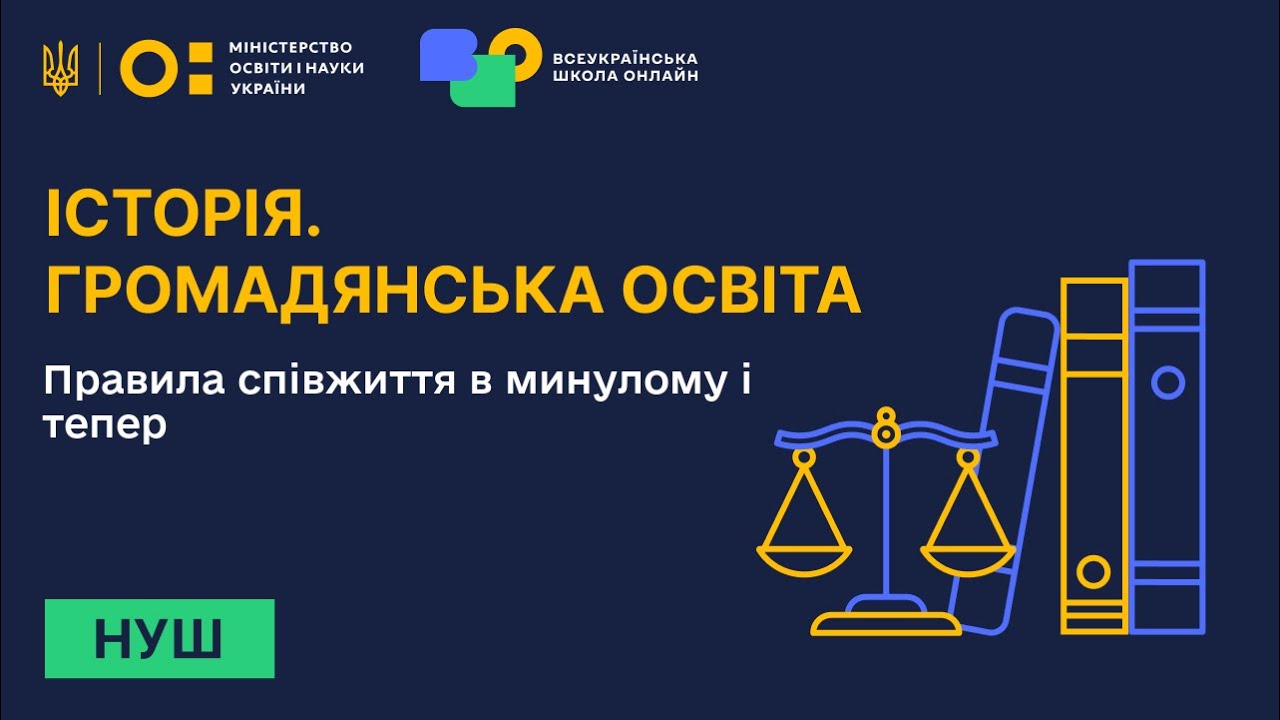 МІНІСТЕРСТВО ОСВІТИ І НАУКИ УКРАЇНИ

ВСЕУКРАЇНСЬКА ШКОЛА ОНЛАЙН

ІСТОРІЯ. ГРОМАДЯНСЬКА ОСВІТА

Правила співжиття в минулому і тепер

НУШ